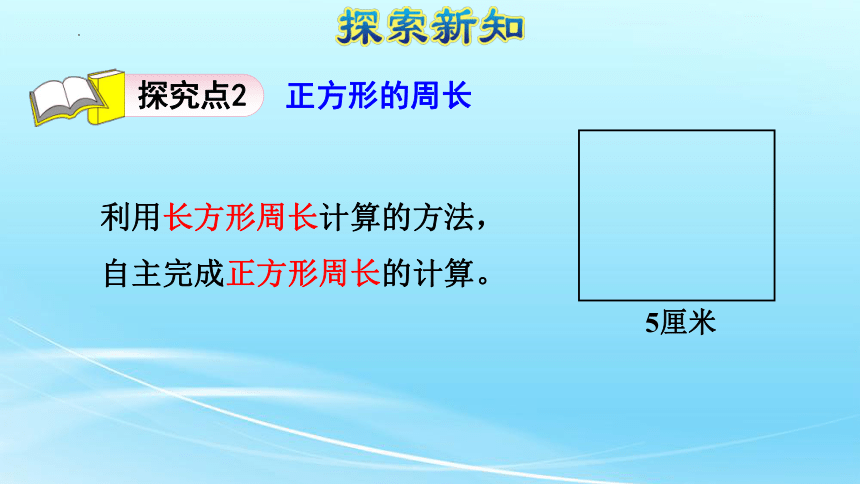 探索新知

探究点2 正方形的周长

利用长方形周长计算的方法，自主完成正方形周长的计算。

5厘米